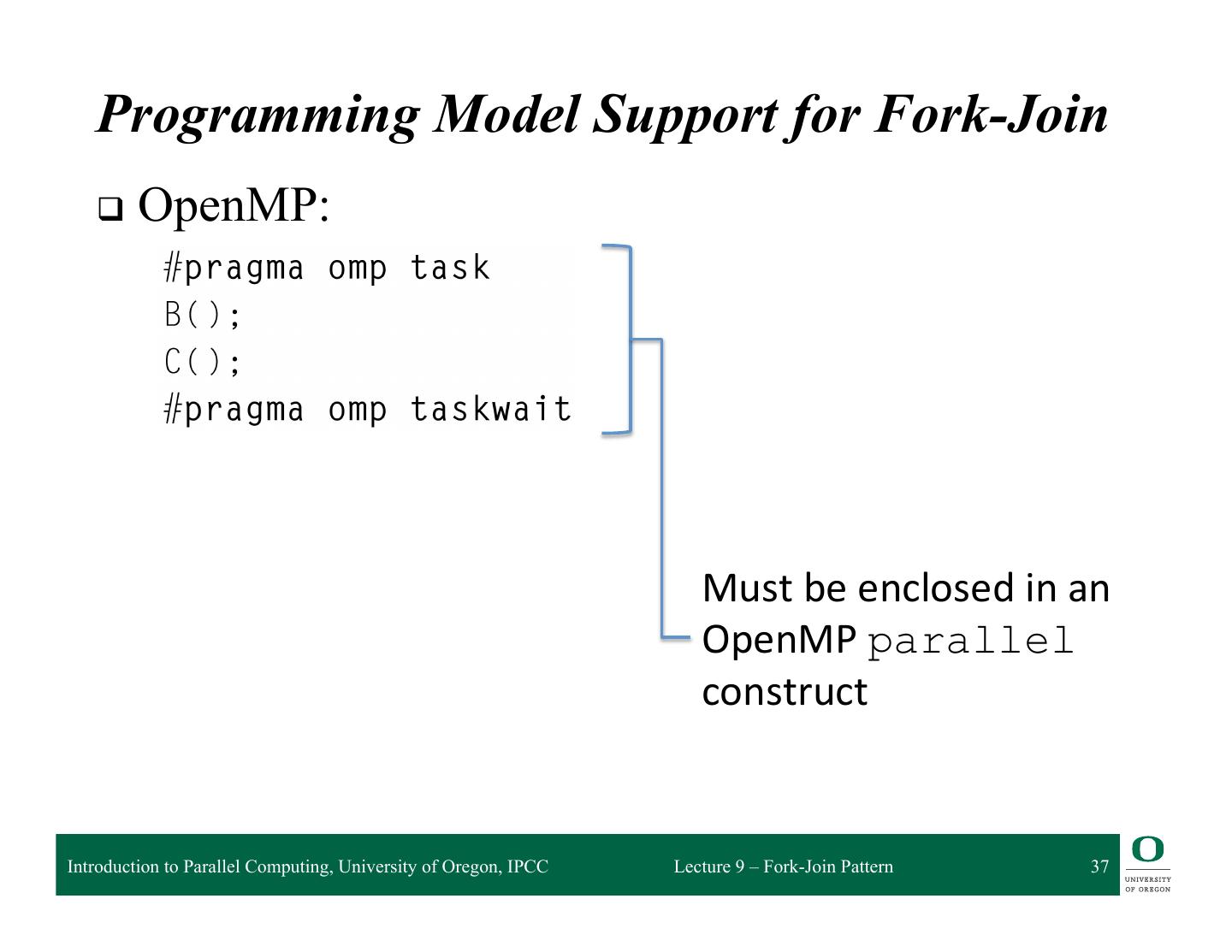 Programming Model Support for Fork-Join

❑ OpenMP:

#pragma omp task
B();
C();
#pragma omp taskwait

Must be enclosed in an OpenMP parallel construct

Introduction to Parallel Computing, University of Oregon, IPCC

Lecture 9 – Fork-Join Pattern

37

O
UNIVERSITY OF OREGON